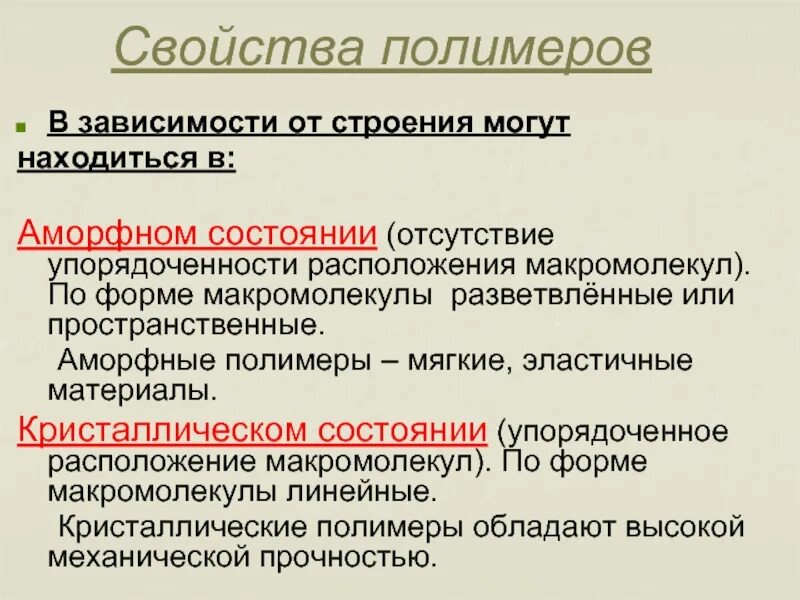 Свойства полимеров

В зависимости от строения могут находиться в:

Аморфном состоянии (отсутствие упорядоченности расположения макромолекул). По форме макромолекулы разветвлённые или пространственные.

Аморфные полимеры – мягкие, эластичные материалы.

Кристаллическом состоянии (упорядоченное расположение макромолекул). По форме макромолекулы линейные.

Кристаллические полимеры обладают высокой механической прочностью.